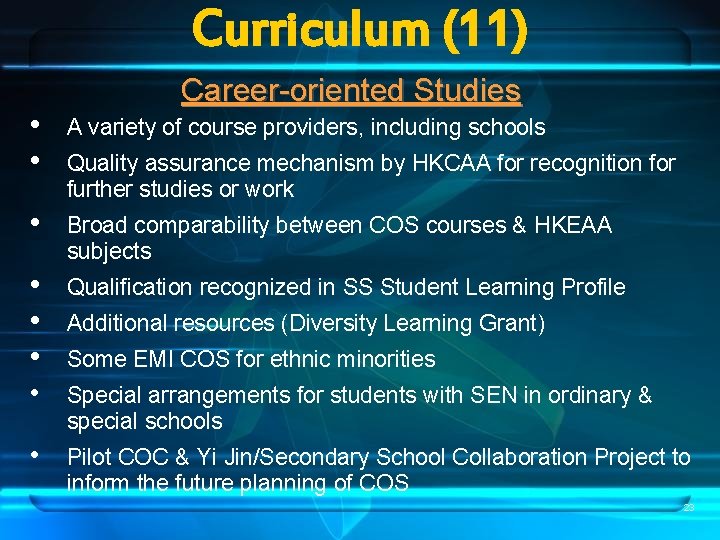 Curriculum (11)

Career-oriented Studies

• A variety of course providers, including schools
• Quality assurance mechanism by HKCAA for recognition for further studies or work
• Broad comparability between COS courses & HKEAA subjects
• Qualification recognized in SS Student Learning Profile
• Additional resources (Diversity Learning Grant)
• Some EMI COS for ethnic minorities
• Special arrangements for students with SEN in ordinary & special schools
• Pilot COC & Yi Jin/Secondary School Collaboration Project to inform the future planning of COS

23